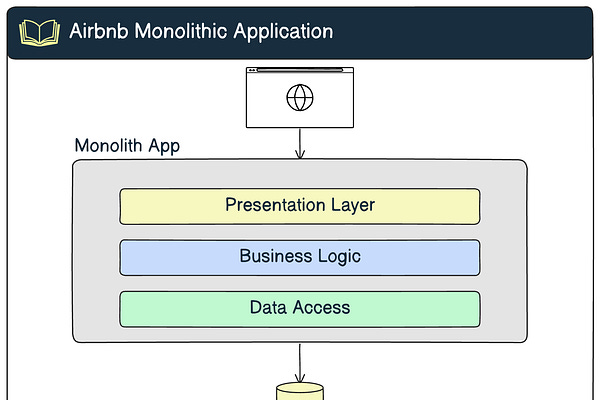 Airbnb Monolithic Application

Monolith App

Presentation Layer

Business Logic

Data Access